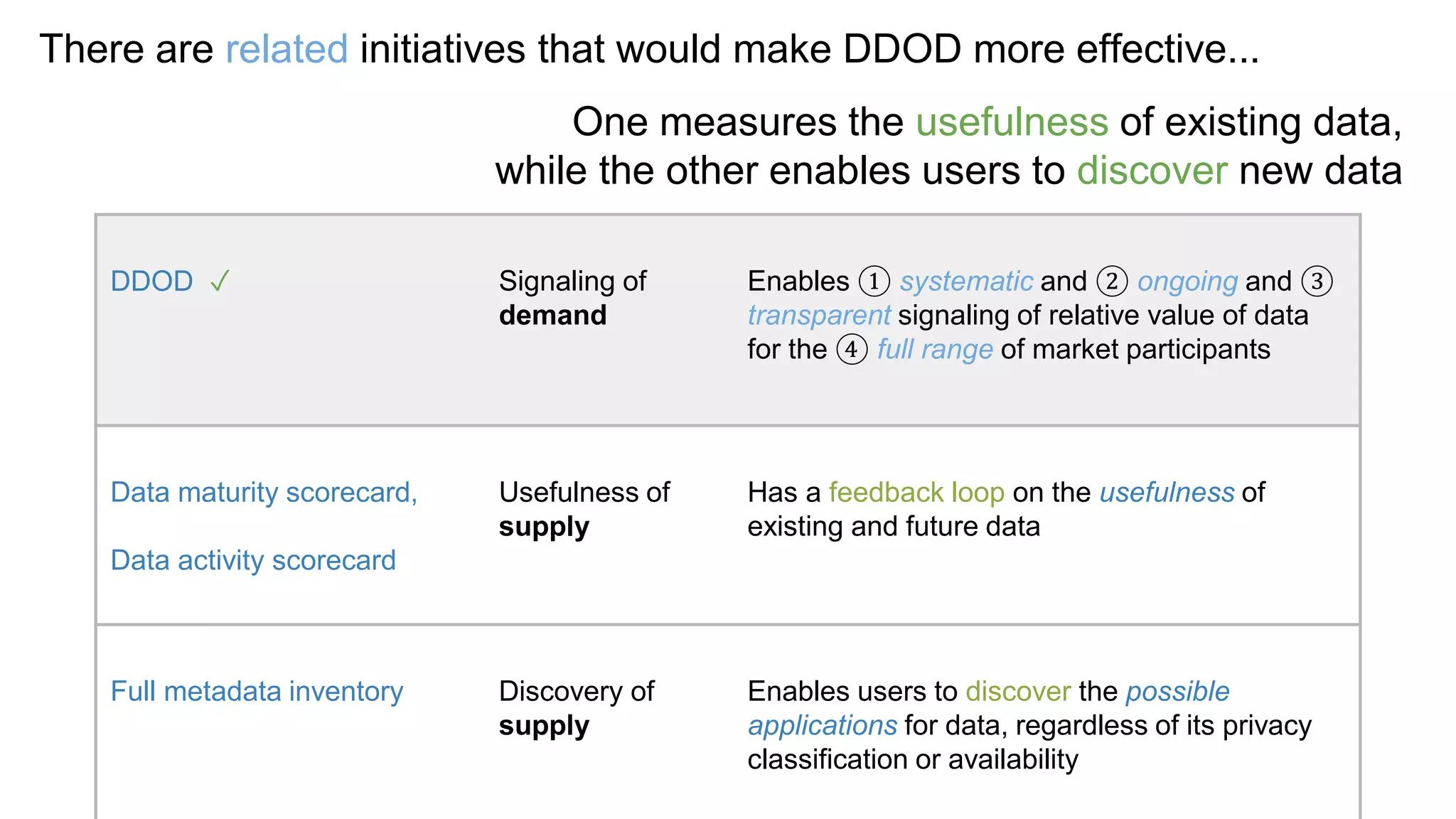 There are related initiatives that would make DDOD more effective...

One measures the usefulness of existing data, while the other enables users to discover new data

| | | |
|---|---|---|
| DDOD ✓ | Signaling of **demand** | Enables ① systematic and ② ongoing and ③ transparent signaling of relative value of data for the ④ full range of market participants |
| Data maturity scorecard, Data activity scorecard | Usefulness of **supply** | Has a feedback loop on the usefulness of existing and future data |
| Full metadata inventory | Discovery of **supply** | Enables users to discover the possible applications for data, regardless of its privacy classification or availability |